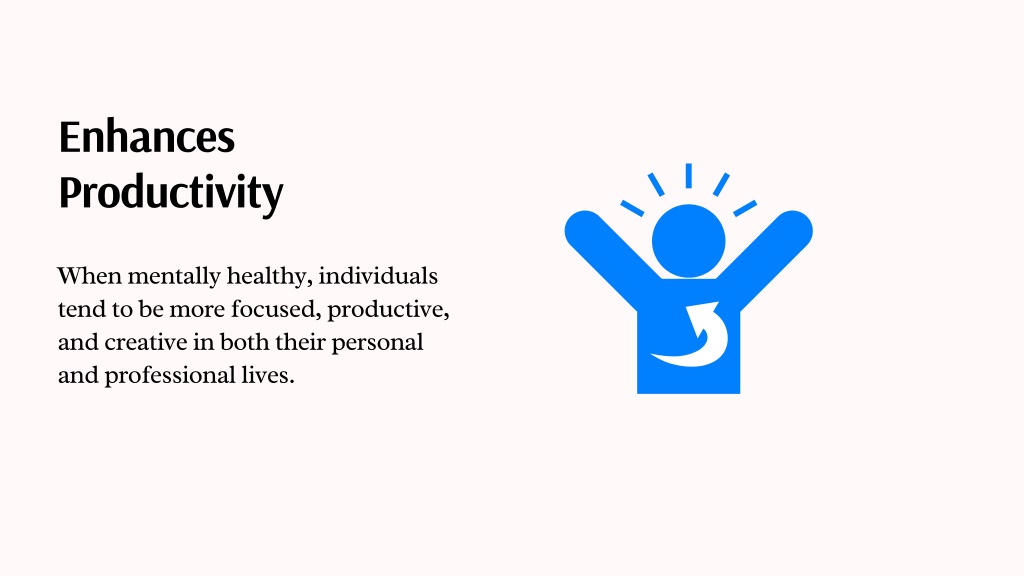 Enhances Productivity

When mentally healthy, individuals tend to be more focused, productive, and creative in both their personal and professional lives.